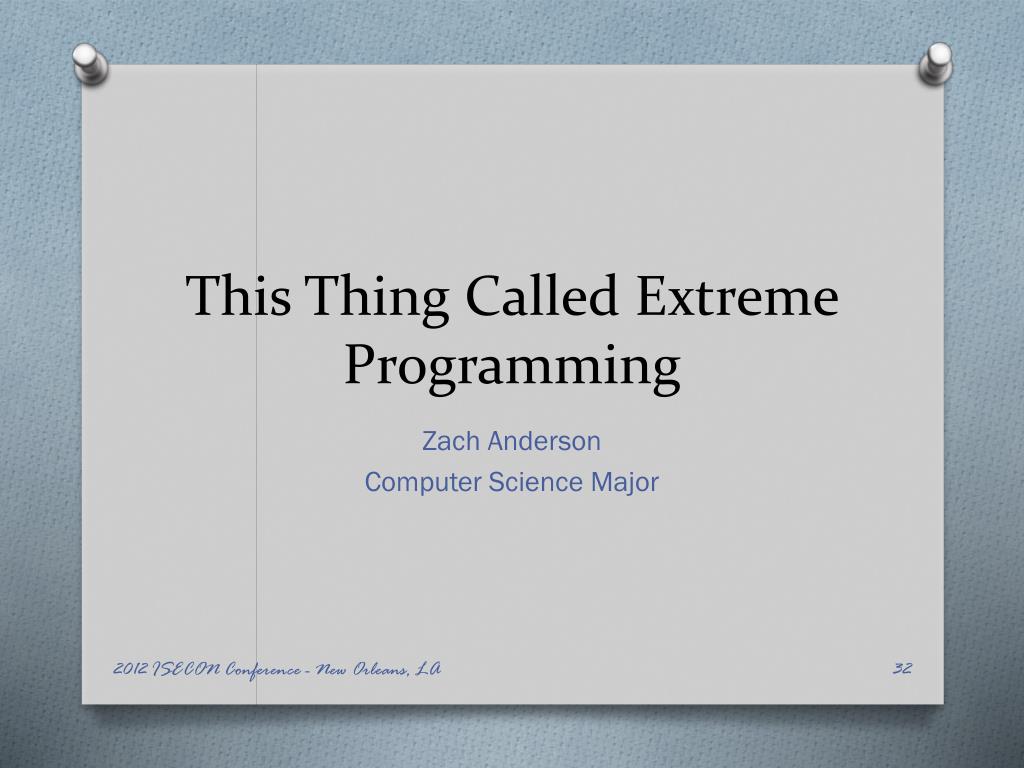 This Thing Called Extreme Programming

Zach Anderson
Computer Science Major

2012 ISECON Conference - New Orleans, LA

32